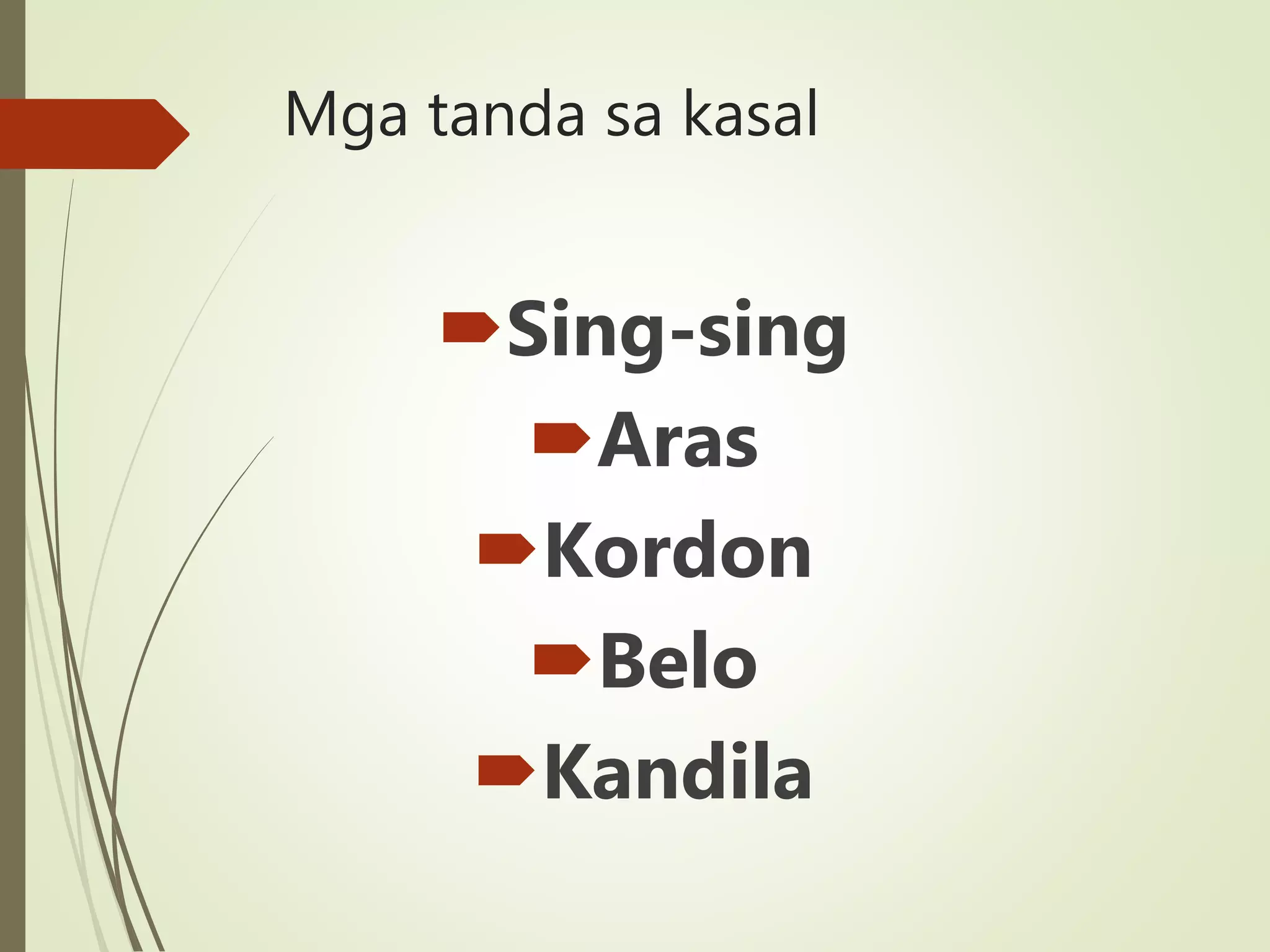 Mga tanda sa kasal

Sing-sing
Aras
Kordon
Belo
Kandila